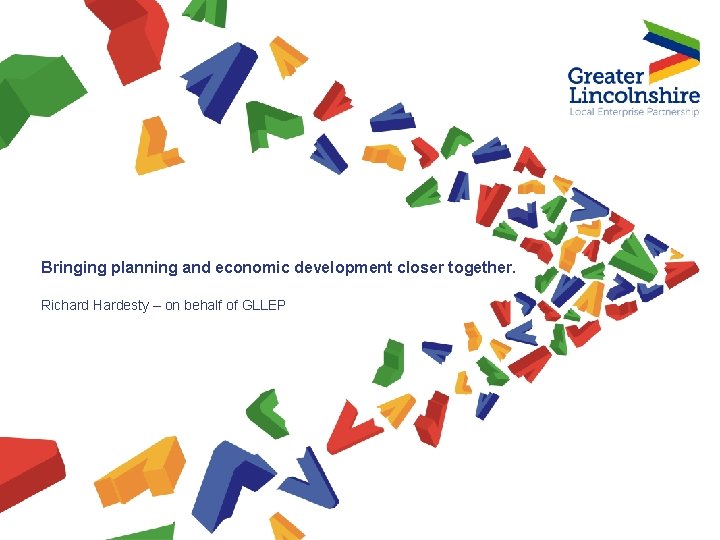 Greater Lincolnshire
Local Enterprise Partnership

Bringing planning and economic development closer together.

Richard Hardesty – on behalf of GLLEP